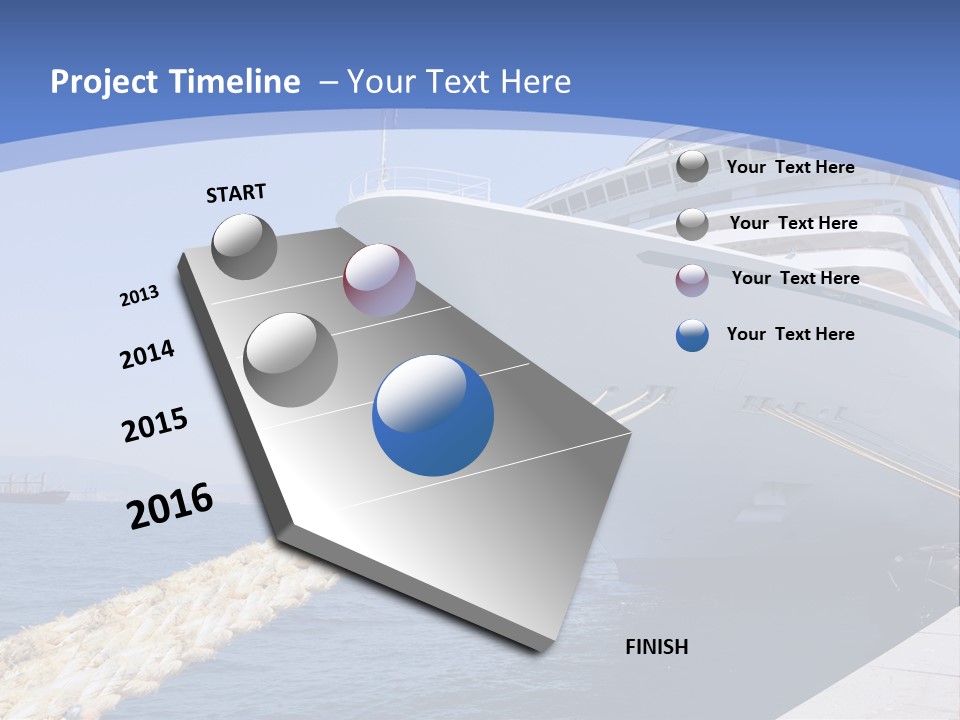 Project Timeline – Your Text Here

START

2013

2014

2015

2016

FINISH

Your Text Here

Your Text Here

Your Text Here

Your Text Here